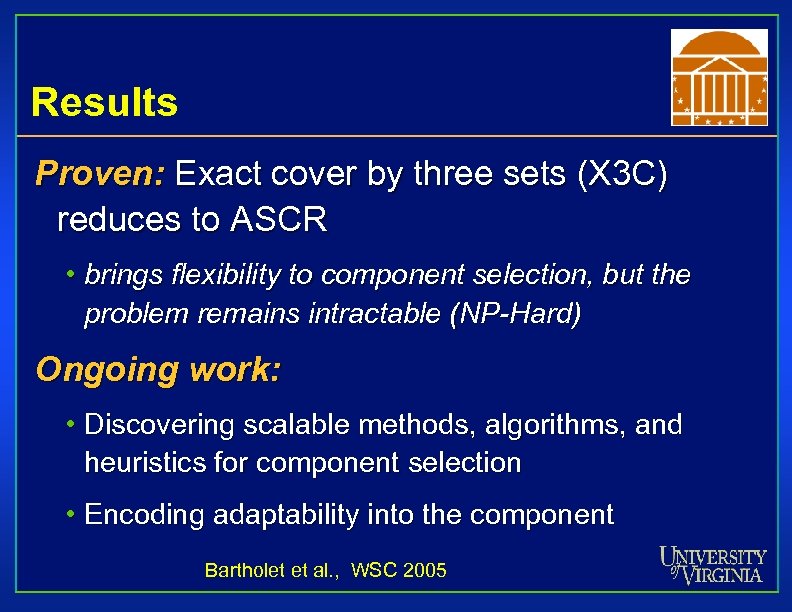 Results

Proven: Exact cover by three sets (X3C) reduces to ASCR

• brings flexibility to component selection, but the problem remains intractable (NP-Hard)

Ongoing work:

• Discovering scalable methods, algorithms, and heuristics for component selection

• Encoding adaptability into the component

Bartholet et al., WSC 2005

UNIVERSITY of VIRGINIA